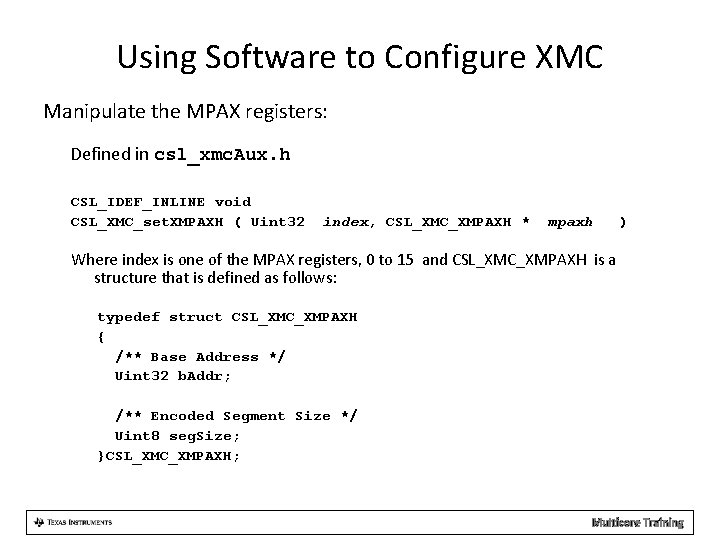 Using Software to Configure XMC

Manipulate the MPAX registers:

Defined in csl_xmcAux.h

CSL_IDEF_INLINE void
CSL_XMC_setXMPAXH ( Uint32 index, CSL_XMC_XMPAXH * mpaxh )

Where index is one of the MPAX registers, 0 to 15 and CSL_XMC_XMPAXH is a structure that is defined as follows:

typedef struct CSL_XMC_XMPAXH
{
/** Base Address */
Uint32 bAddr;

/** Encoded Segment Size */
Uint8 segSize;
}CSL_XMC_XMPAXH;

TEXAS INSTRUMENTS

Multicore Training